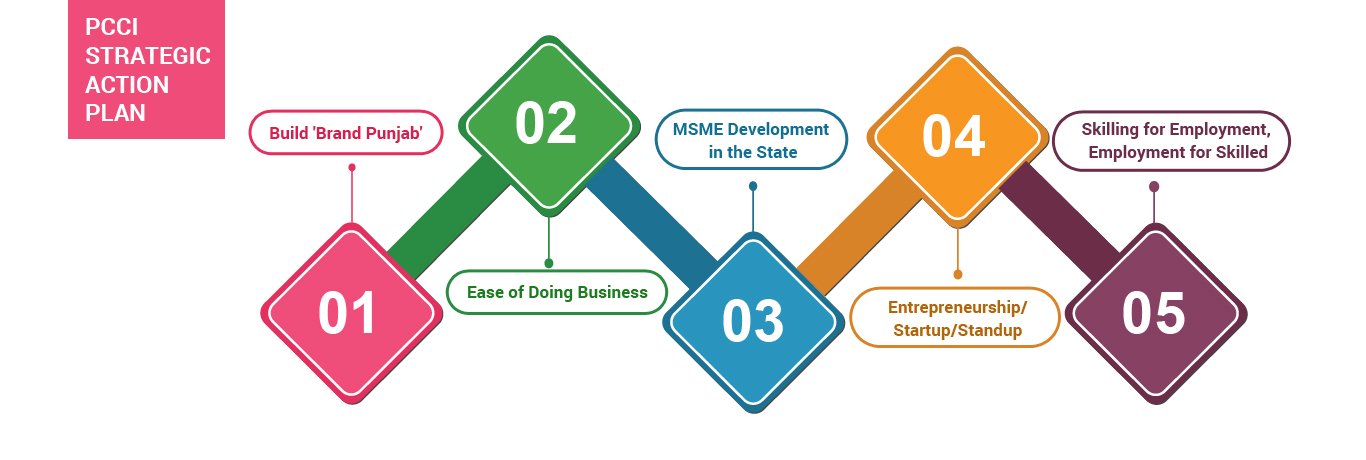 PCCI STRATEGIC ACTION PLAN

Build 'Brand Punjab'

01

02

Ease of Doing Business

MSME Development in the State

03

04

Entrepreneurship/ Startup/Standup

Skilling for Employment, Employment for Skilled

05